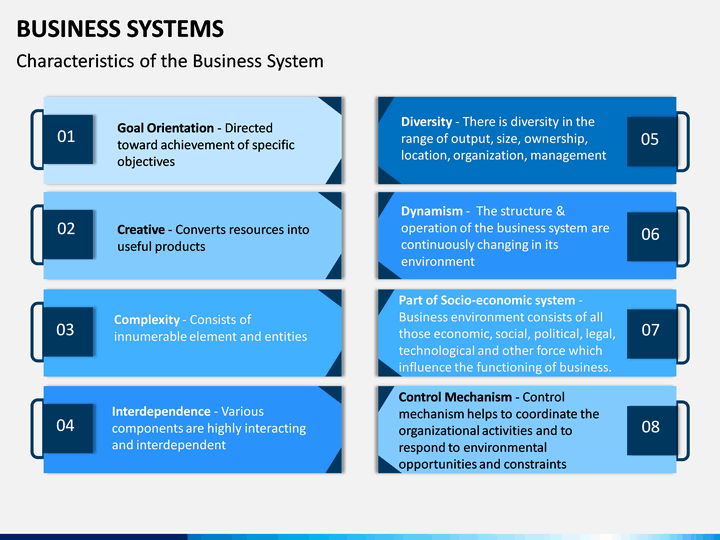 BUSINESS SYSTEMS

Characteristics of the Business System

01

Goal Orientation - Directed toward achievement of specific objectives

02

Creative - Converts resources into useful products

03

Complexity - Consists of innumerable element and entities

04

Interdependence - Various components are highly interacting and interdependent

Diversity - There is diversity in the range of output, size, ownership, location, organization, management

05

Dynamism - The structure & operation of the business system are continuously changing in its environment

06

Part of Socio-economic system - Business environment consists of all those economic, social, political, legal, technological and other force which influence the functioning of business.

07

Control Mechanism - Control mechanism helps to coordinate the organizational activities and to respond to environmental opportunities and constraints

08